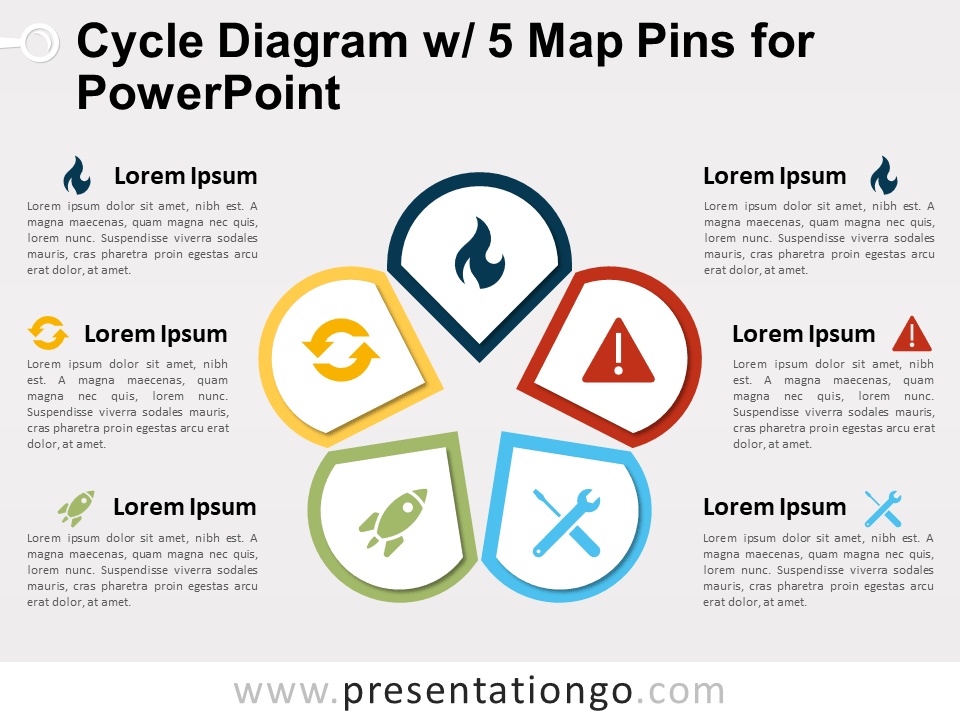 Cycle Diagram w/ 5 Map Pins for PowerPoint

Lorem Ipsum

Lorem ipsum dolor sit amet, nibh est. A magna maecenas, quam magna nec quis, lorem nunc. Suspendisse viverra sodales mauris, cras pharetra proin egestas arcu erat dolor, at amet.

Lorem Ipsum

Lorem ipsum dolor sit amet, nibh est. A magna maecenas, quam magna nec quis, lorem nunc. Suspendisse viverra sodales mauris, cras pharetra proin egestas arcu erat dolor, at amet.

Lorem Ipsum

Lorem ipsum dolor sit amet, nibh est. A magna maecenas, quam magna nec quis, lorem nunc. Suspendisse viverra sodales mauris, cras pharetra proin egestas arcu erat dolor, at amet.

Lorem Ipsum

Lorem ipsum dolor sit amet, nibh est. A magna maecenas, quam magna nec quis, lorem nunc. Suspendisse viverra sodales mauris, cras pharetra proin egestas arcu erat dolor, at amet.

Lorem Ipsum

Lorem ipsum dolor sit amet, nibh est. A magna maecenas, quam magna nec quis, lorem nunc. Suspendisse viverra sodales mauris, cras pharetra proin egestas arcu erat dolor, at amet.

Lorem Ipsum

Lorem ipsum dolor sit amet, nibh est. A magna maecenas, quam magna nec quis, lorem nunc. Suspendisse viverra sodales mauris, cras pharetra proin egestas arcu erat dolor, at amet.

www.presentationgo.com